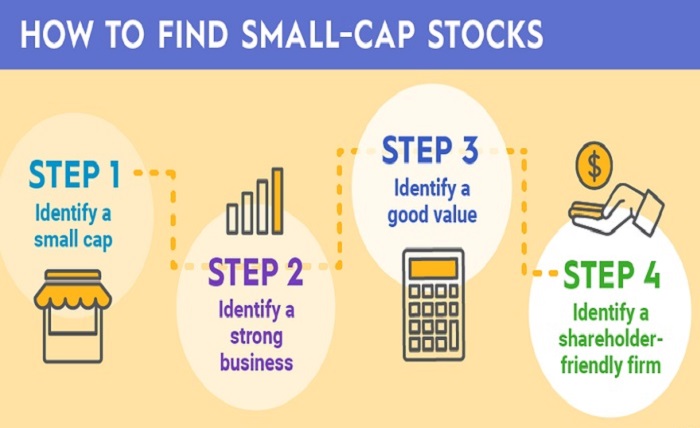 HOW TO FIND SMALL-CAP STOCKS

STEP 1
Identify a small cap

STEP 2
Identify a strong business

STEP 3
Identify a good value

$

STEP 4
Identify a shareholder-friendly firm